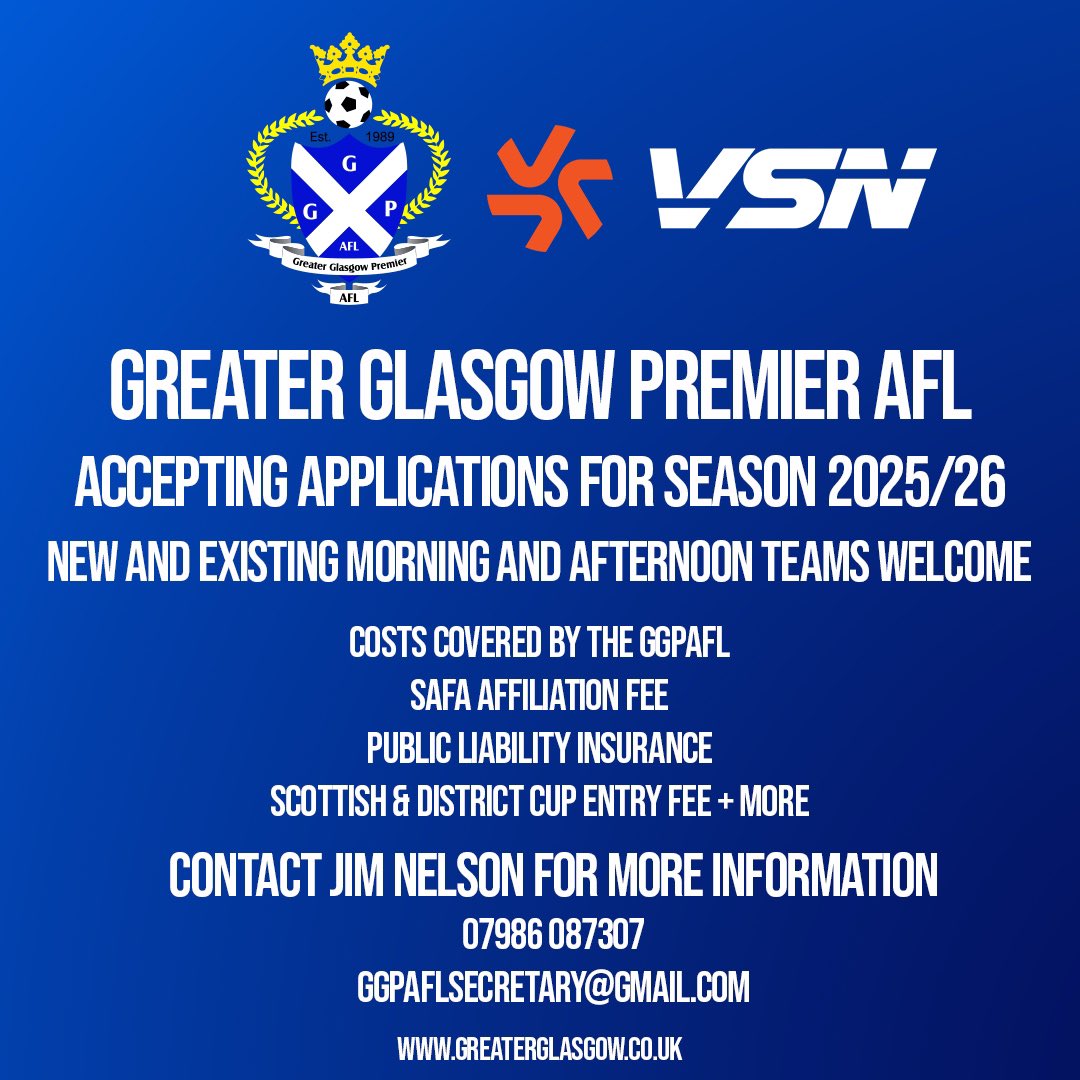 Est. 1989
G
G P
AFL
Greater Glasgow Premier
AFL

VSN

GREATER GLASGOW PREMIER AFL
ACCEPTING APPLICATIONS FOR SEASON 2025/26
NEW AND EXISTING MORNING AND AFTERNOON TEAMS WELCOME

COSTS COVERED BY THE GGPAFL
SAFA AFFILIATION FEE
PUBLIC LIABILITY INSURANCE
SCOTTISH & DISTRICT CUP ENTRY FEE + MORE

CONTACT JIM NELSON FOR MORE INFORMATION
07986 087307
GGPAFLSECRETARY@GMAIL.COM

WWW.GREATERGLASGOW.CO.UK